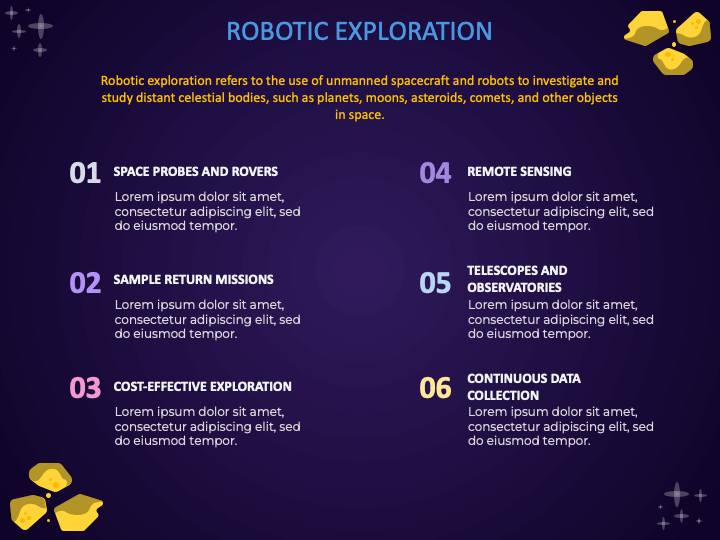 ROBOTIC EXPLORATION

Robotic exploration refers to the use of unmanned spacecraft and robots to investigate and study distant celestial bodies, such as planets, moons, asteroids, comets, and other objects in space.

01 SPACE PROBES AND ROVERS

Lorem ipsum dolor sit amet, consectetur adipiscing elit, sed do eiusmod tempor.

02 SAMPLE RETURN MISSIONS

Lorem ipsum dolor sit amet, consectetur adipiscing elit, sed do eiusmod tempor.

03 COST-EFFECTIVE EXPLORATION

Lorem ipsum dolor sit amet, consectetur adipiscing elit, sed do eiusmod tempor.

04 REMOTE SENSING

Lorem ipsum dolor sit amet, consectetur adipiscing elit, sed do eiusmod tempor.

05 TELESCOPES AND OBSERVATORIES

Lorem ipsum dolor sit amet, consectetur adipiscing elit, sed do eiusmod tempor.

06 CONTINUOUS DATA COLLECTION

Lorem ipsum dolor sit amet, consectetur adipiscing elit, sed do eiusmod tempor.